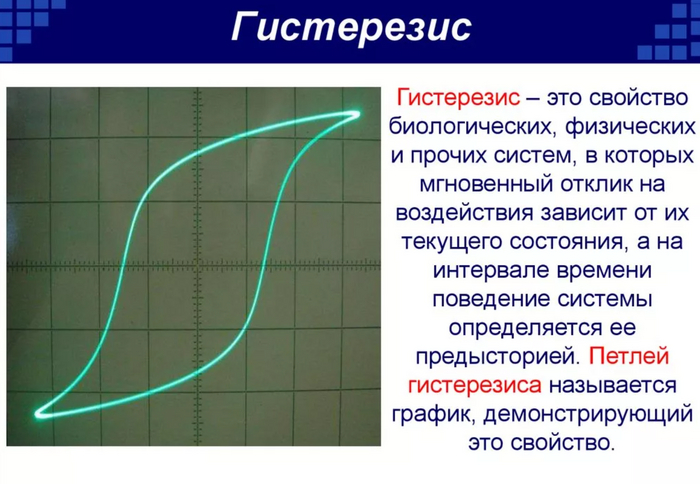 Гистерезис

Гистерезис – это свойство биологических, физических и прочих систем, в которых мгновенный отклик на воздействия зависит от их текущего состояния, а на интервале времени поведение системы определяется ее предысторией. Петлей гистерезиса называется график, демонстрирующий это свойство.